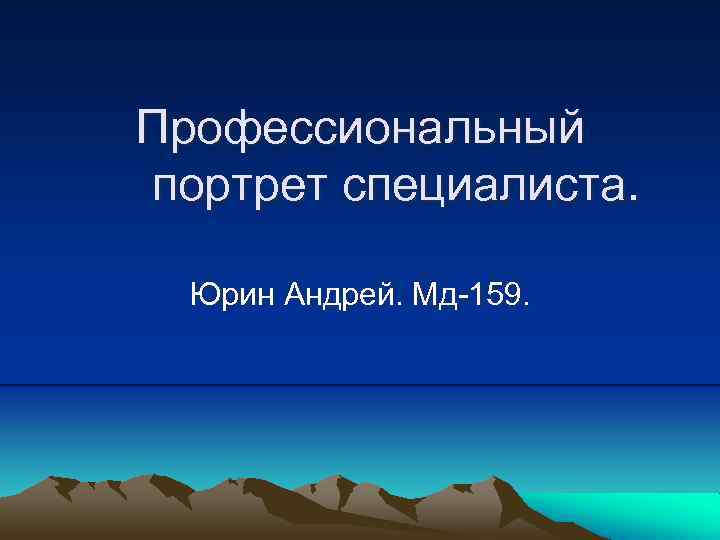 Профессиональный портрет специалиста.

Юрин Андрей. Мд-159.